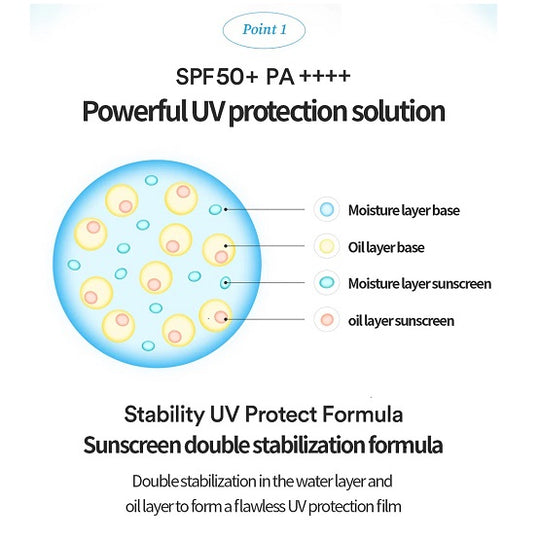 Point 1

SPF50+ PA ++++

Powerful UV protection solution

Moisture layer base

Oil layer base

Moisture layer sunscreen

oil layer sunscreen

Stability UV Protect Formula

Sunscreen double stabilization formula

Double stabilization in the water layer and oil layer to form a flawless UV protection film